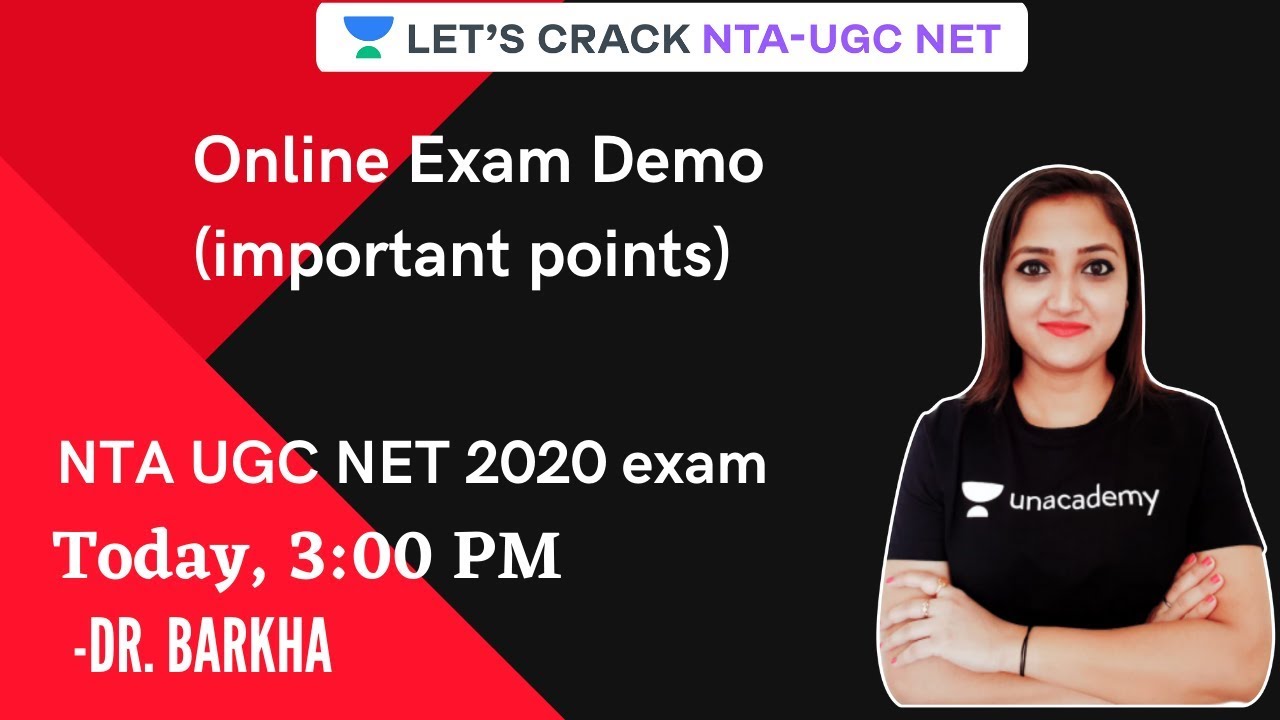 LET'S CRACK NTA-UGC NET

Online Exam Demo (important points)

NTA UGC NET 2020 exam

Today, 3:00 PM

-DR. BARKHA

unacademy